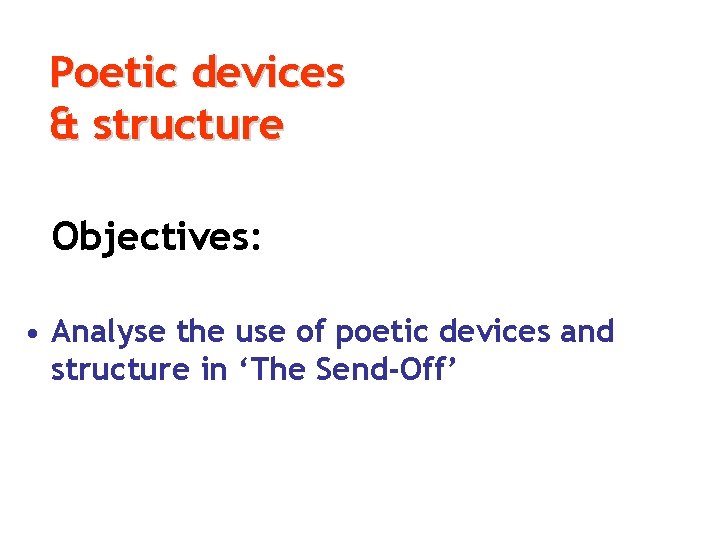 Poetic devices
& structure

Objectives:

• Analyse the use of poetic devices and structure in ‘The Send-Off’